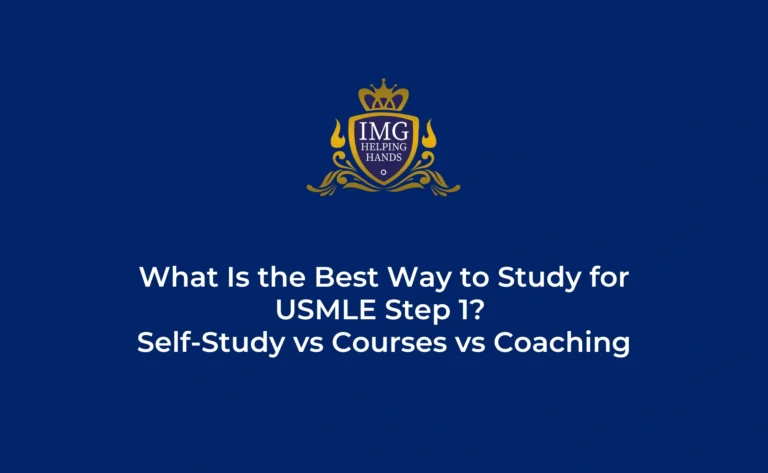 IMG
HELPING
HANDS

What Is the Best Way to Study for USMLE Step 1?
Self-Study vs Courses vs Coaching